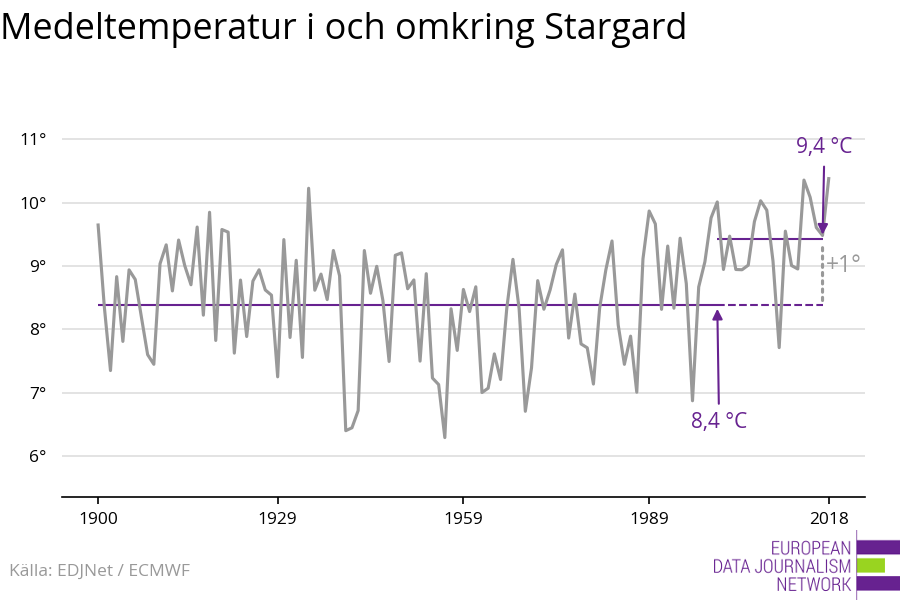 Medeltemperatur i och omkring Stargard

11°
10°
9°
8°
7°
6°

9,4 °C
+1°
8,4 °C

1900
1929
1959
1989
2018

Källa: EDJNet / ECMWF

EUROPEAN
DATA JOURNALISM
NETWORK